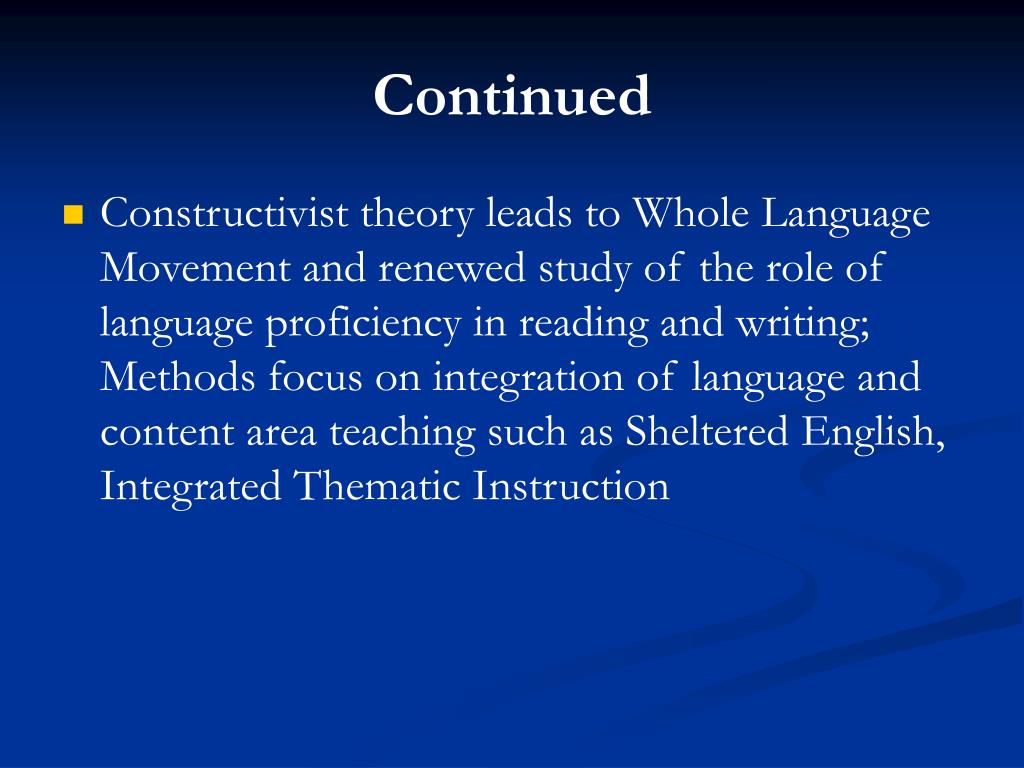 Continued

Constructivist theory leads to Whole Language Movement and renewed study of the role of language proficiency in reading and writing; Methods focus on integration of language and content area teaching such as Sheltered English, Integrated Thematic Instruction